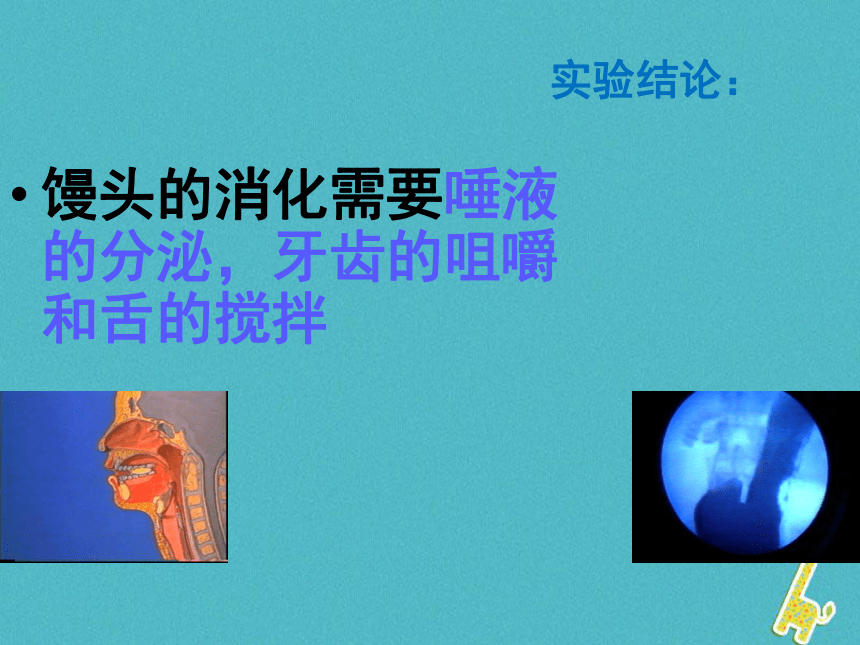 实验结论：

• 馒头的消化需要唾液的分泌，牙齿的咀嚼和舌的搅拌